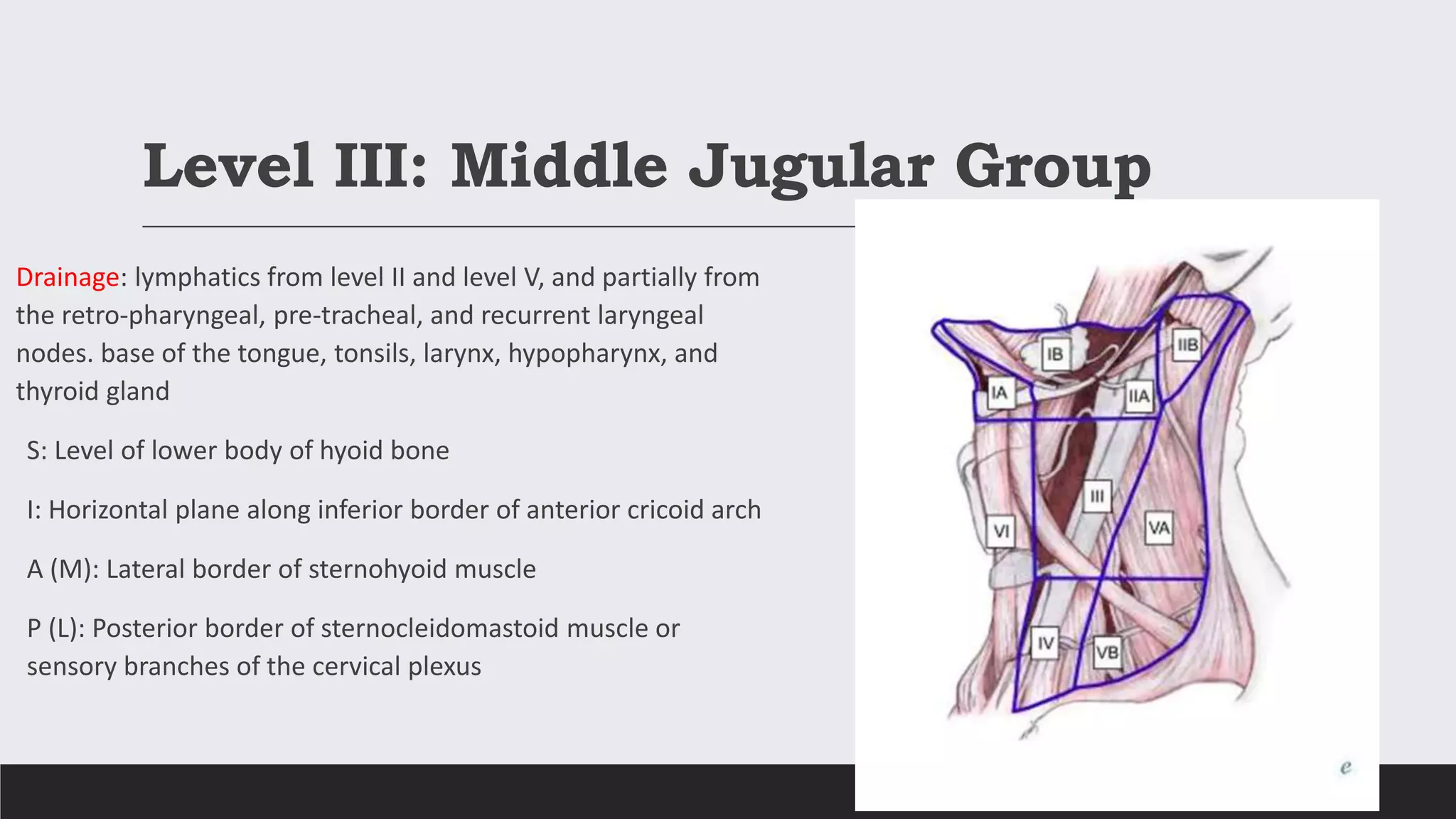 Level III: Middle Jugular Group

Drainage: lymphatics from level II and level V, and partially from the retro-pharyngeal, pre-tracheal, and recurrent laryngeal nodes. base of the tongue, tonsils, larynx, hypopharynx, and thyroid gland

S: Level of lower body of hyoid bone

I: Horizontal plane along inferior border of anterior cricoid arch

A (M): Lateral border of sternohyoid muscle

P (L): Posterior border of sternocleidomastoid muscle or sensory branches of the cervical plexus

IB

IIB

IA

IIA

III

VI

VA

IV

VB

e